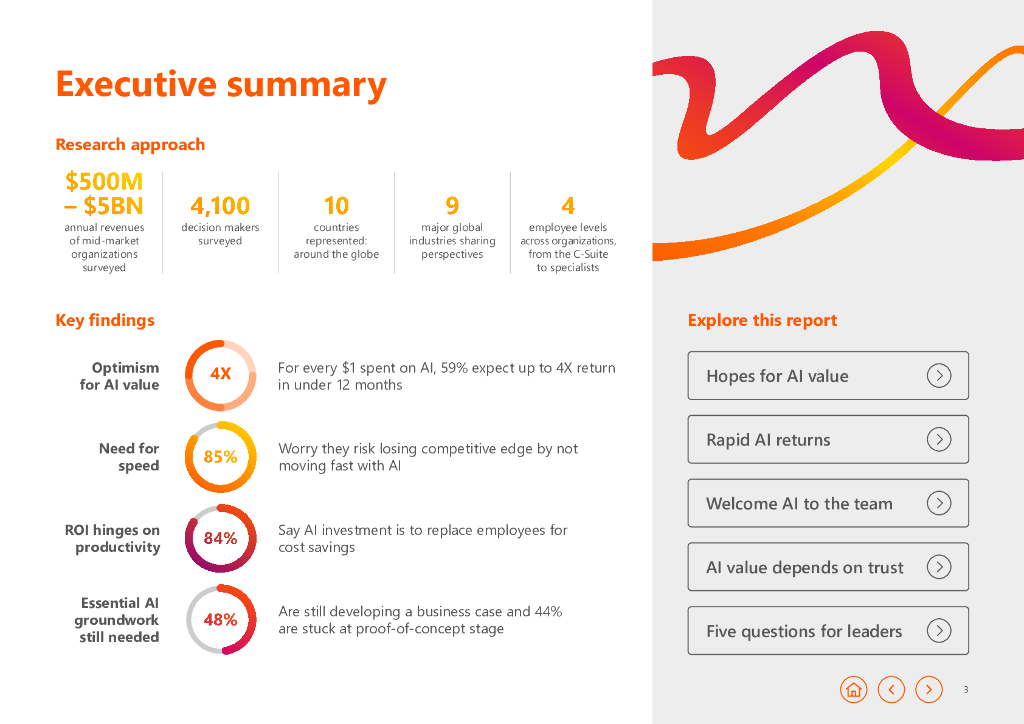 Executive summary

Research approach

$500M – $5BN
annual revenues of mid-market organizations surveyed

4,100
decision makers surveyed

10
countries represented: around the globe

9
major global industries sharing perspectives

4
employee levels across organizations, from the C-Suite to specialists

Key findings

Optimism for AI value
4X
For every $1 spent on AI, 59% expect up to 4X return in under 12 months

Need for speed
85%
Worry they risk losing competitive edge by not moving fast with AI

ROI hinges on productivity
84%
Say AI investment is to replace employees for cost savings

Essential AI groundwork still needed
48%
Are still developing a business case and 44% are stuck at proof-of-concept stage

Explore this report

Hopes for AI value

Rapid AI returns

Welcome AI to the team

AI value depends on trust

Five questions for leaders

3